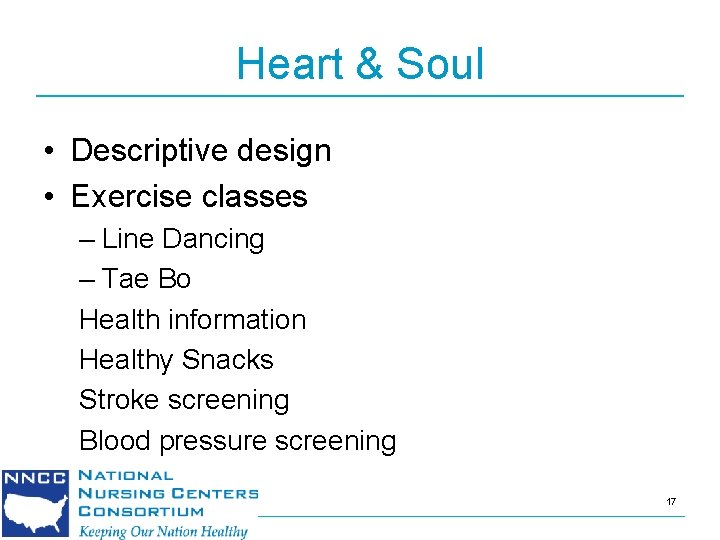 Heart & Soul

• Descriptive design
• Exercise classes
– Line Dancing
– Tae Bo
Health information
Healthy Snacks
Stroke screening
Blood pressure screening

NNCC NATIONAL NURSING CENTERS CONSORTIUM
Keeping Our Nation Healthy

17